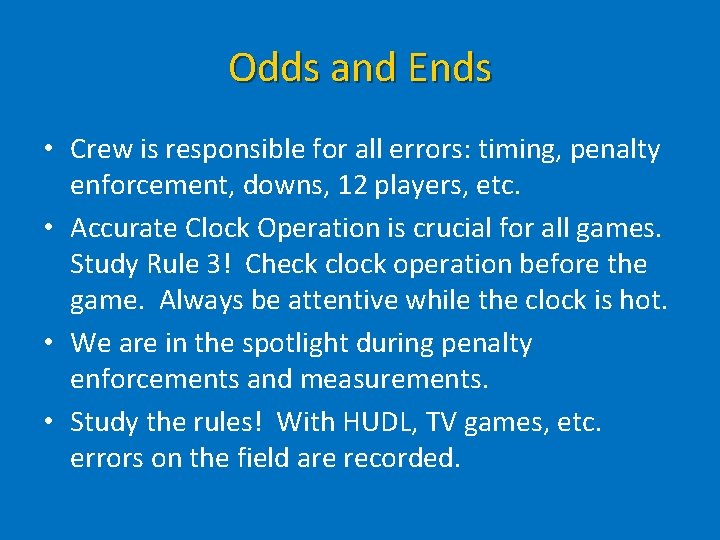 Odds and Ends

• Crew is responsible for all errors: timing, penalty enforcement, downs, 12 players, etc.

• Accurate Clock Operation is crucial for all games. Study Rule 3! Check clock operation before the game. Always be attentive while the clock is hot.

• We are in the spotlight during penalty enforcements and measurements.

• Study the rules! With HUDL, TV games, etc. errors on the field are recorded.